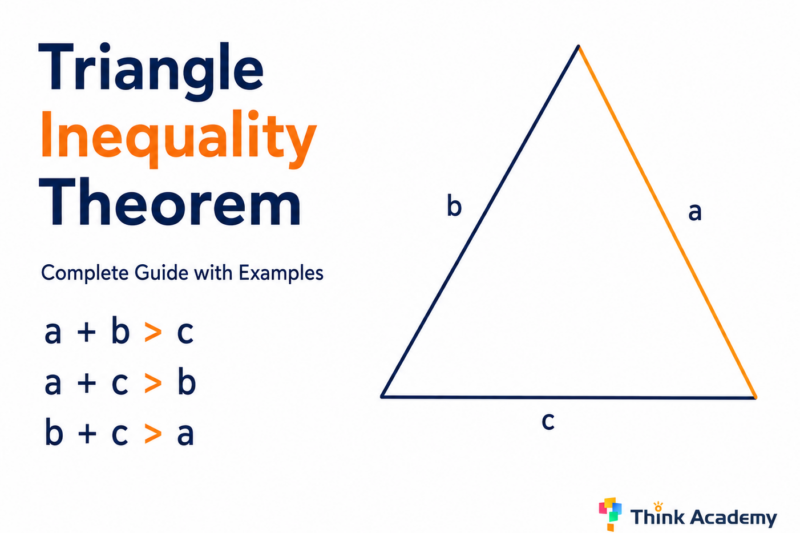 Triangle Inequality Theorem

Complete Guide with Examples

$a + b > c$
$a + c > b$
$b + c > a$

b

a

c

Think Academy